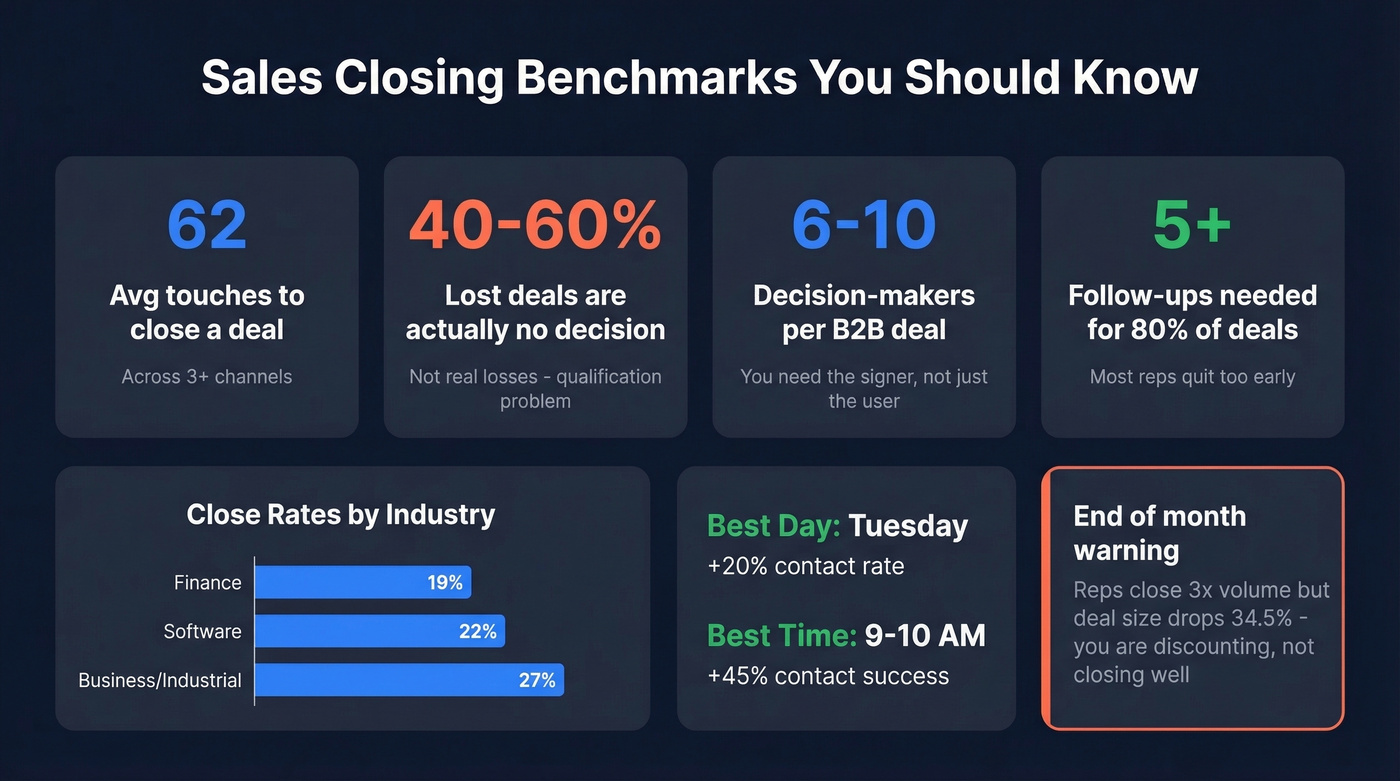 Sales Closing Benchmarks You Should Know

62
Avg touches to close a deal
Across 3+ channels

40-60%
Lost deals are actually no decision
Not real losses - qualification problem

6-10
Decision-makers per B2B deal
You need the signer, not just the user

5+
Follow-ups needed for 80% of deals
Most reps quit too early

Close Rates by Industry
Finance 19%
Software 22%
Business/Industrial 27%

Best Day: Tuesday
+20% contact rate

Best Time: 9-10 AM
+45% contact success

End of month warning
Reps close 3x volume but deal size drops 34.5% - you are discounting, not closing well